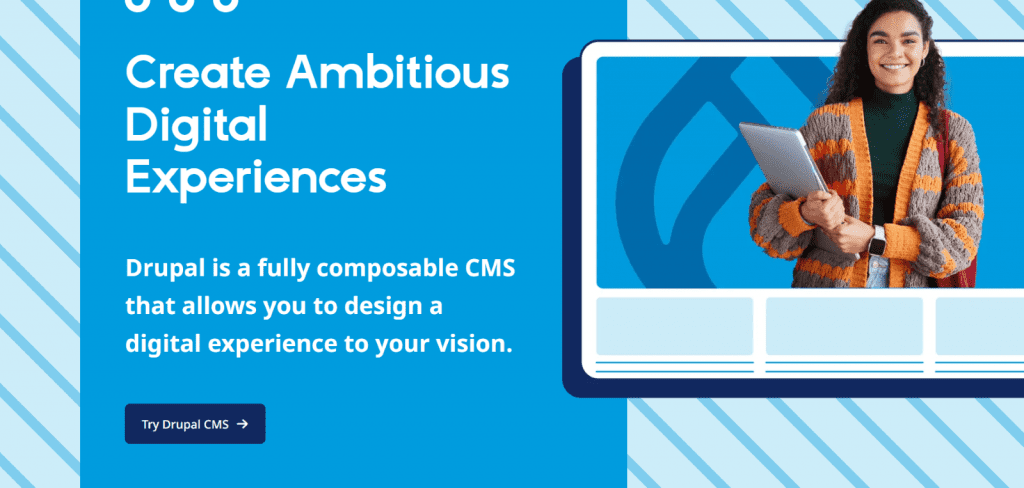 Create Ambitious Digital Experiences

Drupal is a fully composable CMS that allows you to design a digital experience to your vision.

Try Drupal CMS →